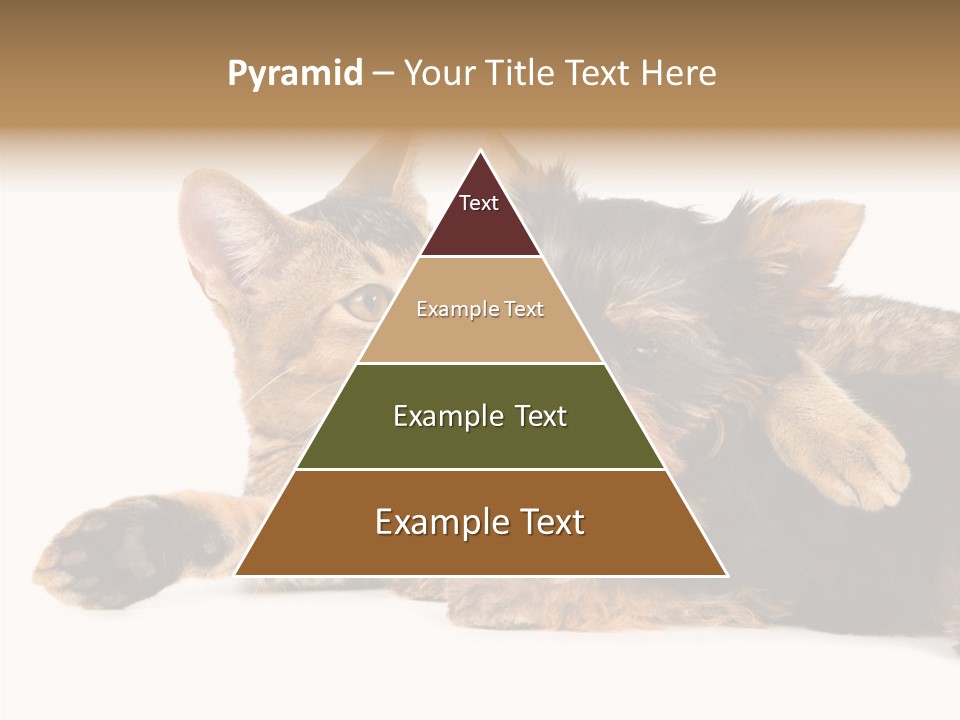 Pyramid – Your Title Text Here

Text

Example Text

Example Text

Example Text